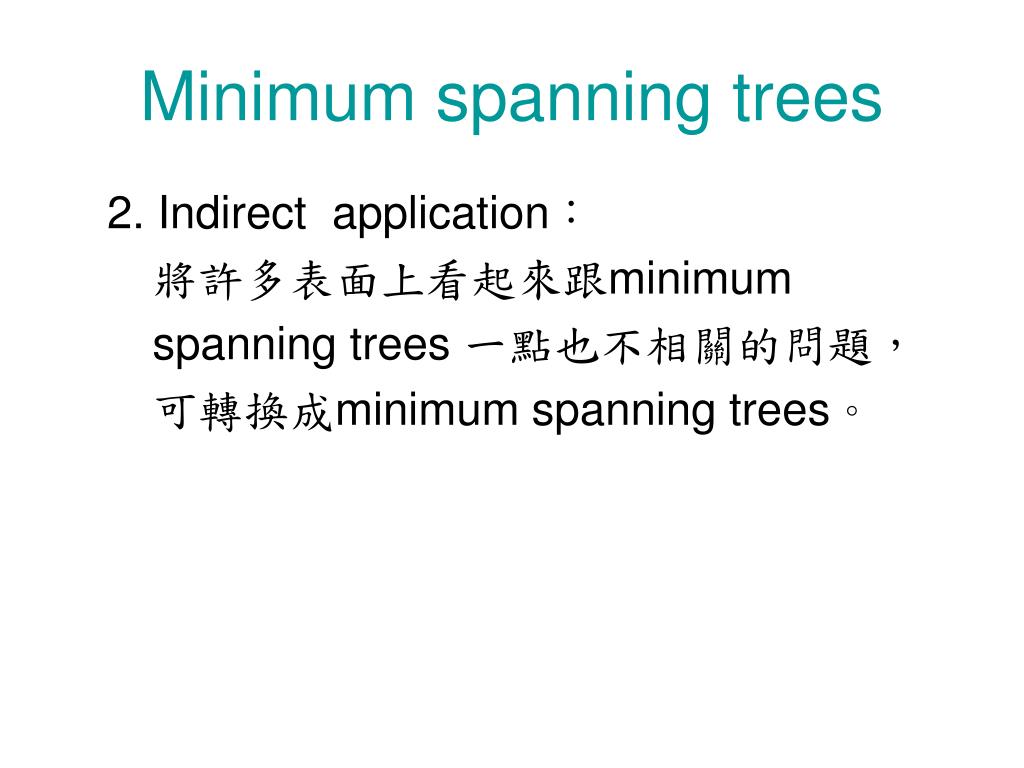 Minimum spanning trees

2. Indirect application：
將許多表面上看起來跟minimum spanning trees 一點也不相關的問題，可轉換成minimum spanning trees。